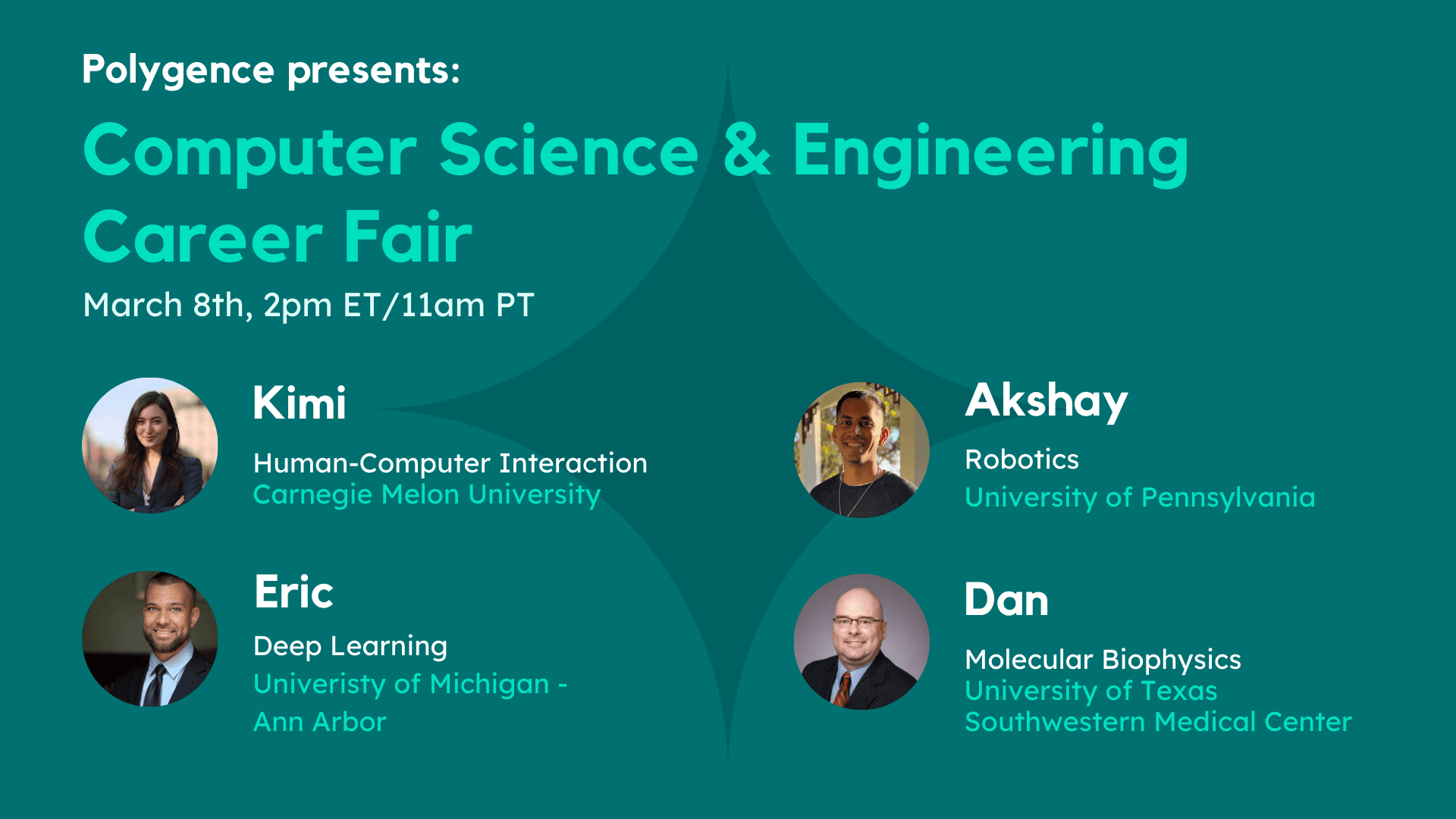 Polygence presents:

Computer Science & Engineering Career Fair

March 8th, 2pm ET/11am PT

Kimi

Human-Computer Interaction
Carnegie Melon University

Eric

Deep Learning
Univeristy of Michigan - Ann Arbor

Akshay

Robotics
University of Pennsylvania

Dan

Molecular Biophysics
University of Texas Southwestern Medical Center